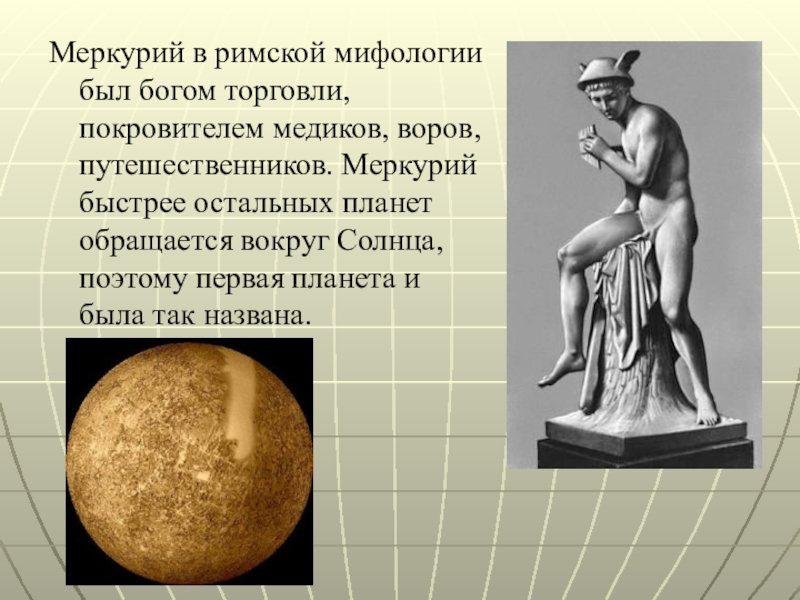 Меркурий в римской мифологии был богом торговли, покровителем медиков, воров, путешественников. Меркурий быстрее остальных планет обращается вокруг Солнца, поэтому первая планета и была так названа.